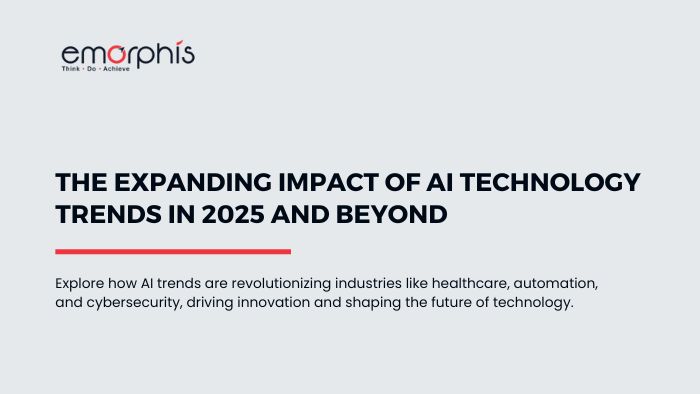 emorphis
Think · Do · Achieve

THE EXPANDING IMPACT OF AI TECHNOLOGY TRENDS IN 2025 AND BEYOND

Explore how AI trends are revolutionizing industries like healthcare, automation, and cybersecurity, driving innovation and shaping the future of technology.